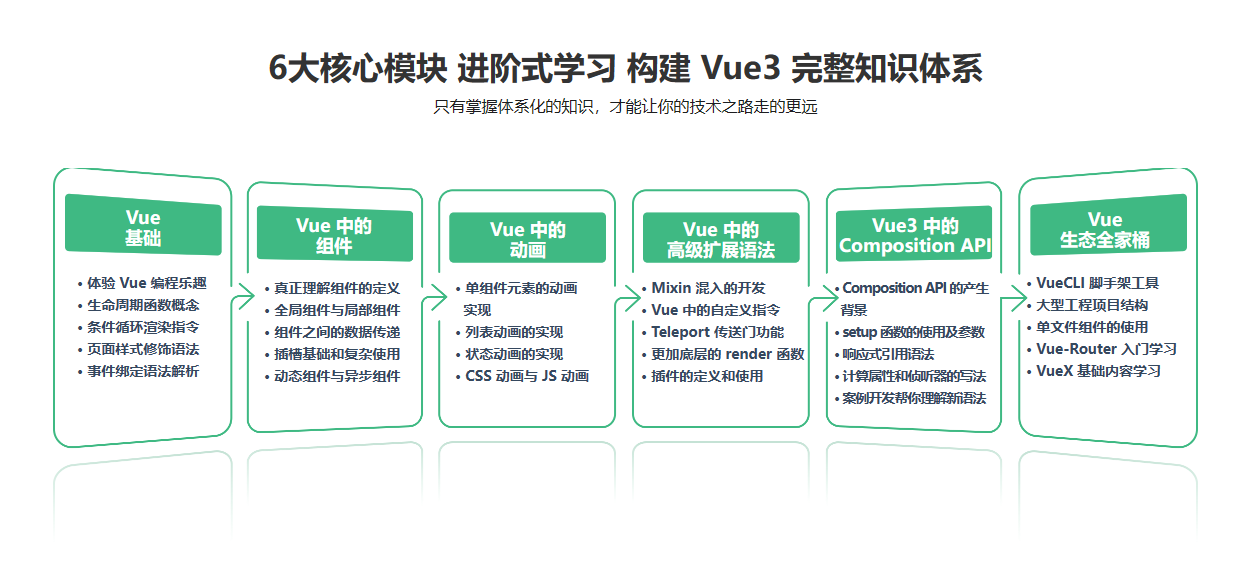 6大核心模块 进阶式学习 构建 Vue3 完整知识体系

只有掌握体系化的知识，才能让你的技术之路走的更远

Vue
基础

• 体验 Vue 编程乐趣
• 生命周期函数概念
• 条件循环渲染指令
• 页面样式修饰语法
• 事件绑定语法解析

Vue 中的
组件

• 真正理解组件的定义
• 全局组件与局部组件
• 组件之间的数据传递
• 插槽基础和复杂使用
• 动态组件与异步组件

Vue 中的
动画

• 单组件元素的动画实现
• 列表动画的实现
• 状态动画的实现
• CSS 动画与 JS 动画

Vue 中的
高级扩展语法

• Mixin 混入的开发
• Vue 中的自定义指令
• Teleport 传送门功能
• 更加底层的 render 函数
• 插件的定义和使用

Vue3 中的
Composition API

• Composition API 的产生背景
• setup 函数的使用及参数
• 响应式引用语法
• 计算属性和侦听器的写法
• 案例开发帮你理解新语法

Vue
生态全家桶

• VueCLI 脚手架工具
• 大型工程项目结构
• 单文件组件的使用
• Vue-Router 入门学习
• VueX 基础内容学习